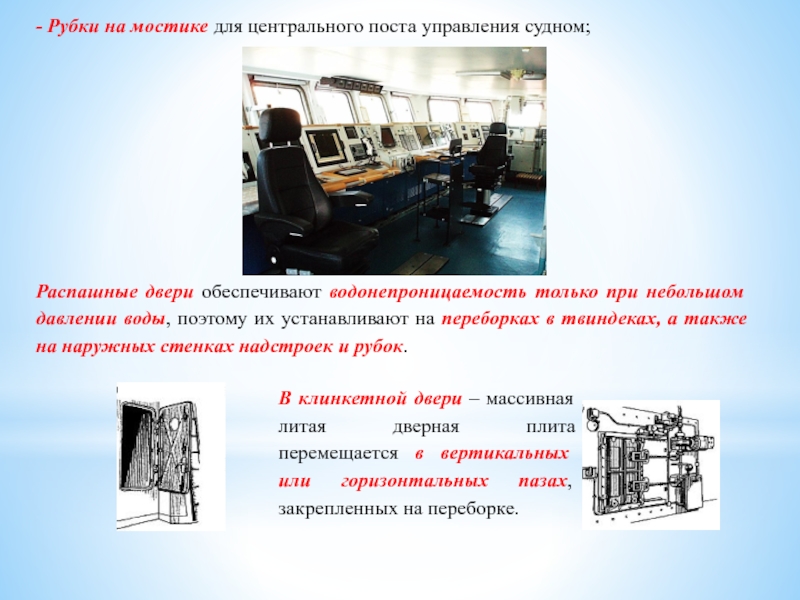 - Рубки на мостике для центрального поста управления судном;

Распашные двери обеспечивают водонепроницаемость только при небольшом давлении воды, поэтому их устанавливают на переборках в твиндеках, а также на наружных стенках надстроек и рубок.

В клинкетной двери – массивная литая дверная плита перемещается в вертикальных или горизонтальных пазах, закрепленных на переборке.